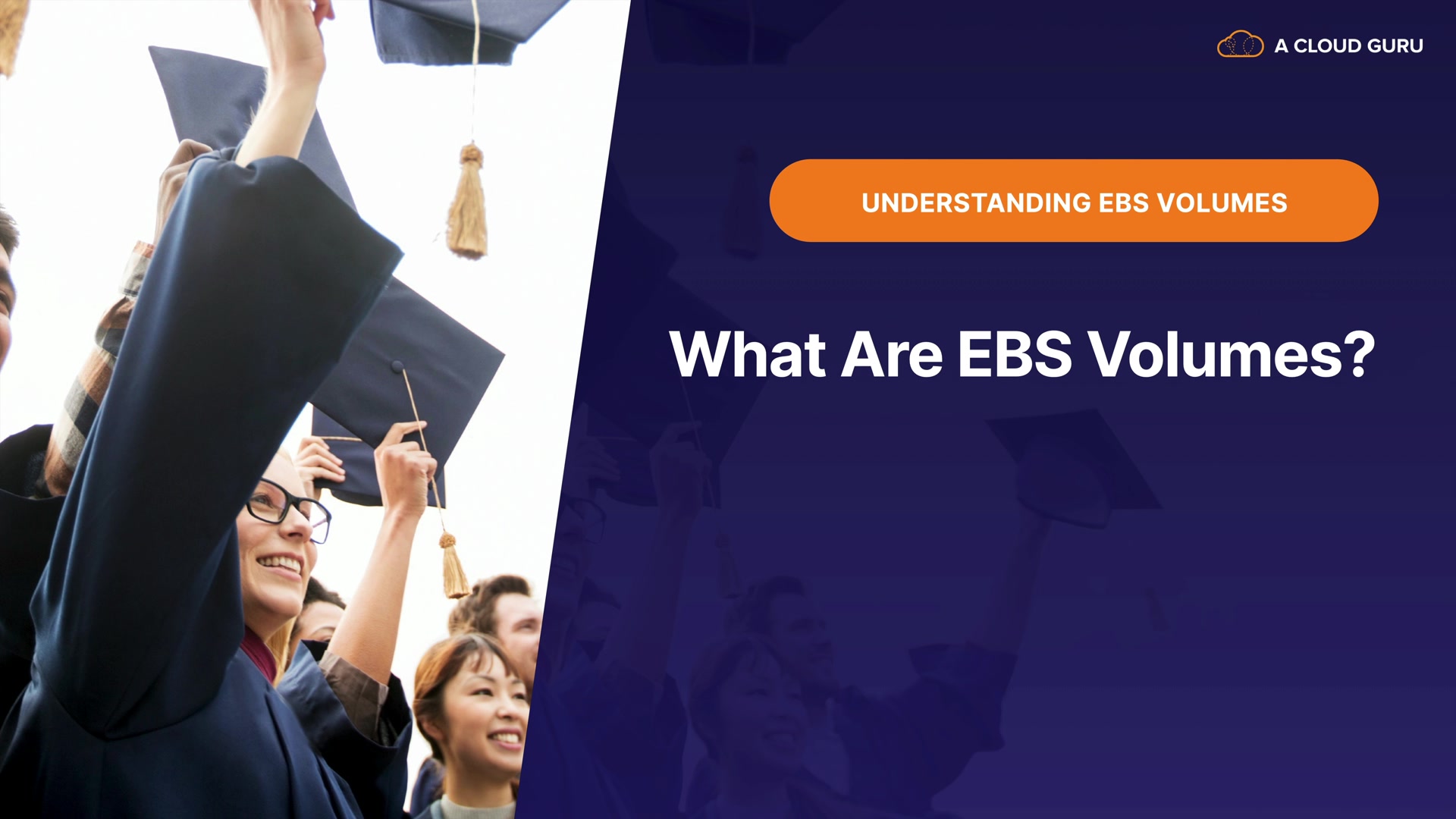 A CLOUD GURU

UNDERSTANDING EBS VOLUMES

What Are EBS Volumes?